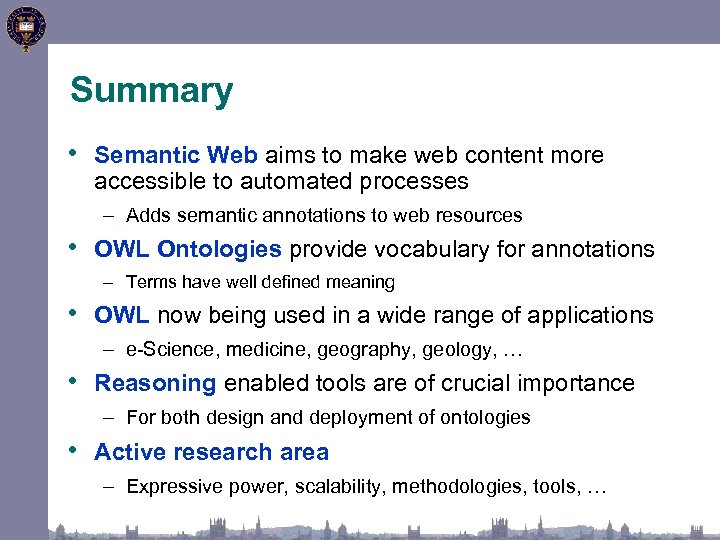 Summary

• Semantic Web aims to make web content more accessible to automated processes

– Adds semantic annotations to web resources

• OWL Ontologies provide vocabulary for annotations

– Terms have well defined meaning

• OWL now being used in a wide range of applications

– e-Science, medicine, geography, geology, …

• Reasoning enabled tools are of crucial importance

– For both design and deployment of ontologies

• Active research area

– Expressive power, scalability, methodologies, tools, …